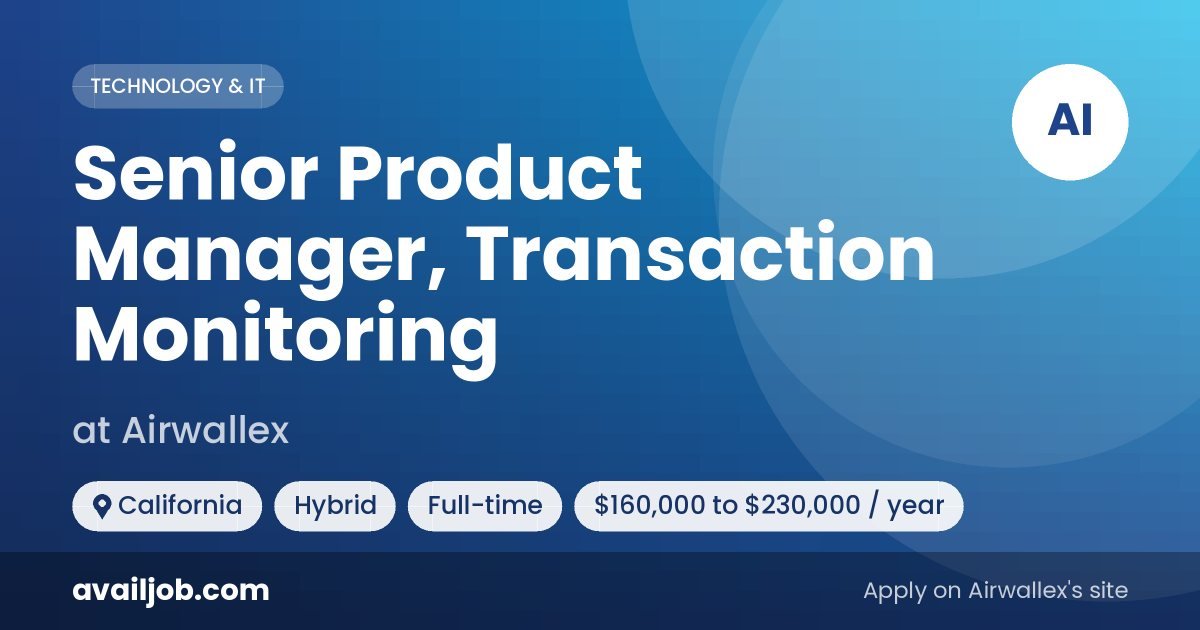 TECHNOLOGY & IT

AI

Senior Product Manager, Transaction Monitoring

at Airwallex

California Hybrid Full-time \$160,000 to \$230,000 / year

availjob.com

Apply on Airwallex's site